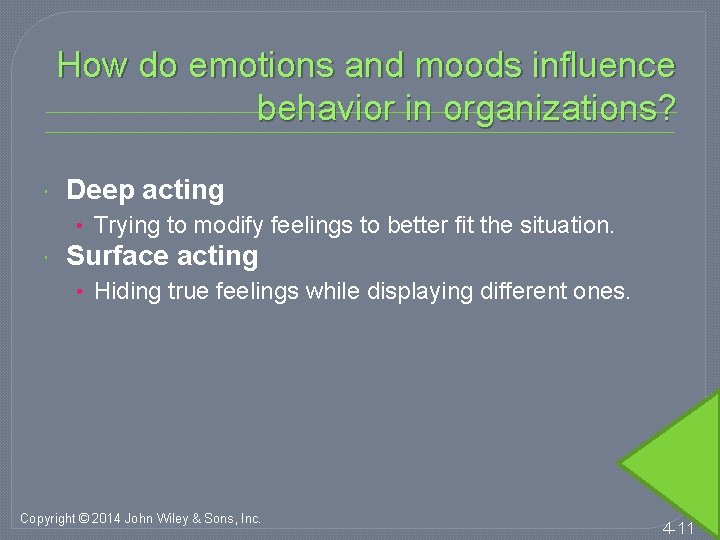 How do emotions and moods influence behavior in organizations?

Deep acting

• Trying to modify feelings to better fit the situation.

Surface acting

• Hiding true feelings while displaying different ones.

Copyright © 2014 John Wiley & Sons, Inc.

4-11